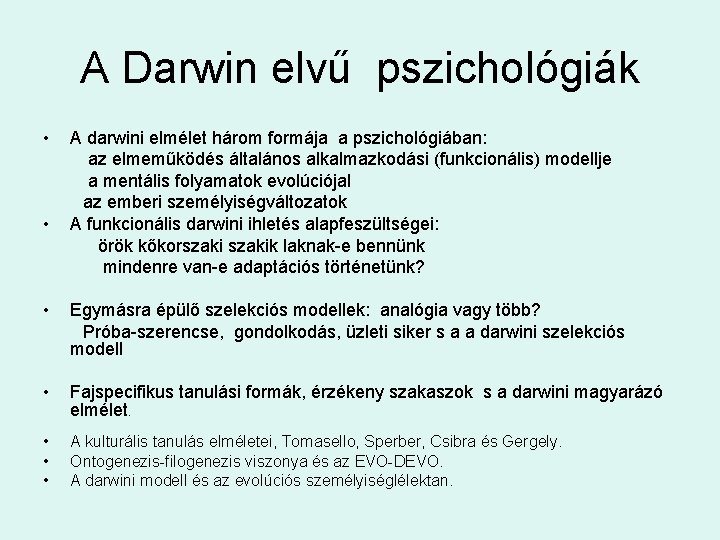 A Darwin elvű pszichológiák

• A darwini elmélet három formája a pszichológiában:
az elmeműködés általános alkalmazkodási (funkcionális) modellje
a mentális folyamatok evolúciójal
az emberi személyiségváltozatok
• A funkcionális darwini ihletés alapfeszültségei:
örök kőkorszaki szakik laknak-e bennünk
mindenre van-e adaptációs történetünk?

• Egymásra épülő szelekciós modellek: analógia vagy több?
Próba-szerencse, gondolkodás, üzleti siker s a a darwini szelekciós modell

• Fajspecifikus tanulási formák, érzékeny szakaszok s a darwini magyarázó elmélet.

• A kulturális tanulás elméletei, Tomasello, Sperber, Csibra és Gergely.
• Ontogenezis-filogenezis viszonya és az EVO-DEVO.
• A darwini modell és az evolúciós személyiséglélektan.